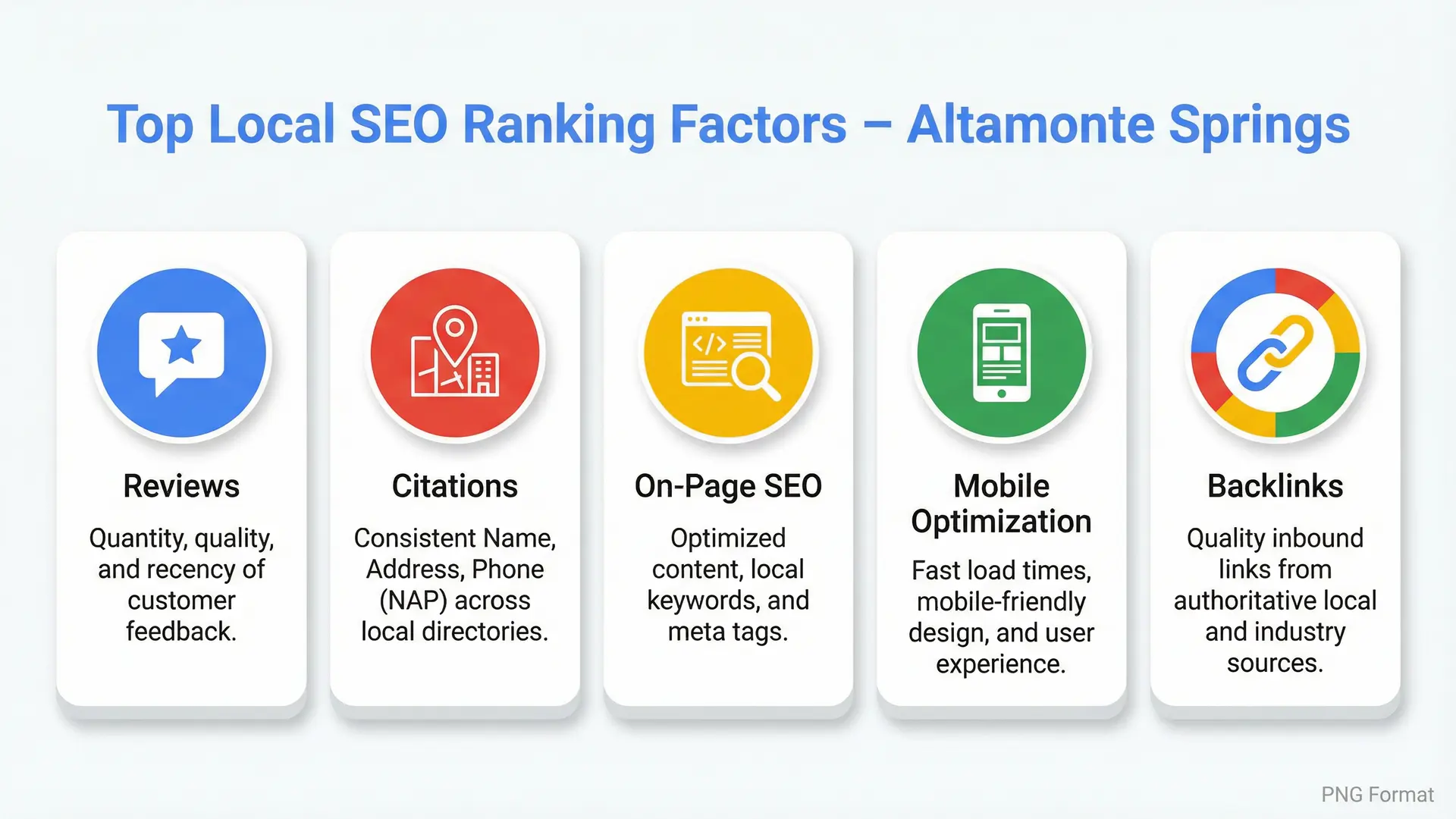 Top Local SEO Ranking Factors – Altamonte Springs

Reviews

Quantity, quality, and recency of customer feedback.

Citations

Consistent Name, Address, Phone (NAP) across local directories.

On-Page SEO

Optimized content, local keywords, and meta tags.

Mobile Optimization

Fast load times, mobile-friendly design, and user experience.

Backlinks

Quality inbound links from authoritative local and industry sources.

PNG Format